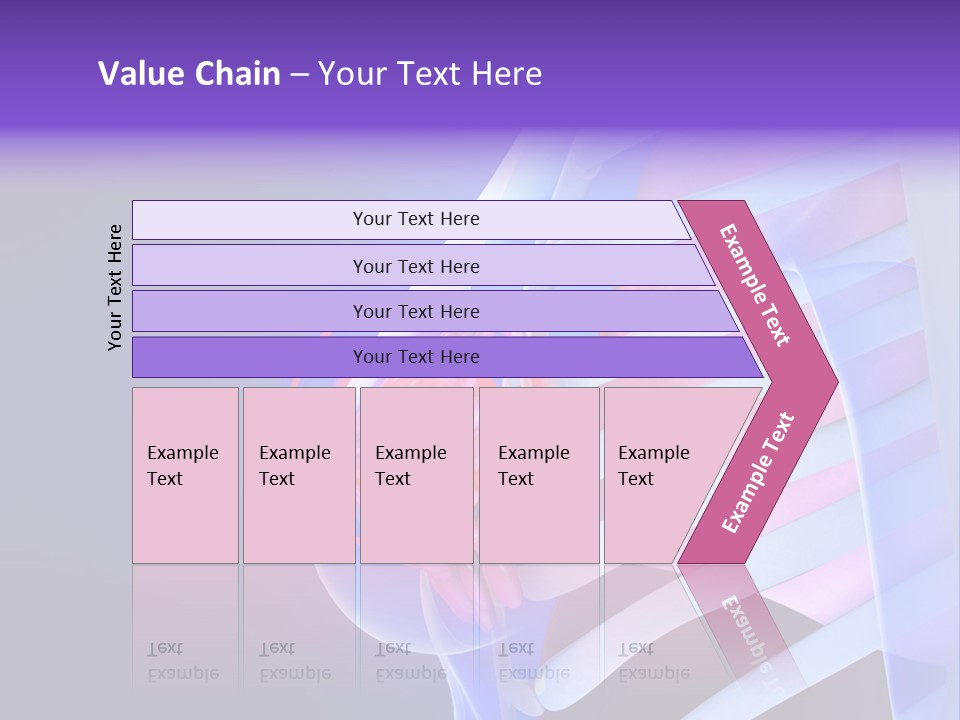 Value Chain – Your Text Here

Your Text Here

Your Text Here

Your Text Here

Your Text Here

Your Text Here

Example Text

Example Text

Example Text

Example Text

Example Text

Example Text

Example Text